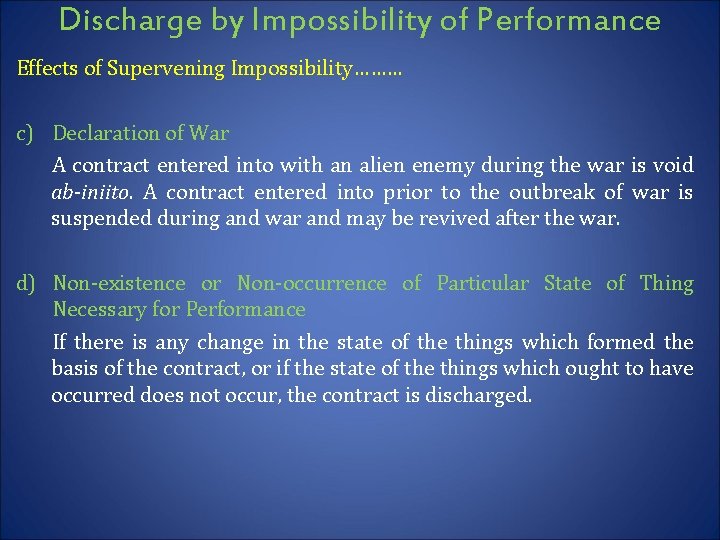 Discharge by Impossibility of Performance

Effects of Supervening Impossibility………

c) Declaration of War

A contract entered into with an alien enemy during the war is void ab-iniito. A contract entered into prior to the outbreak of war is suspended during and war and may be revived after the war.

d) Non-existence or Non-occurrence of Particular State of Thing Necessary for Performance

If there is any change in the state of the things which formed the basis of the contract, or if the state of the things which ought to have occurred does not occur, the contract is discharged.